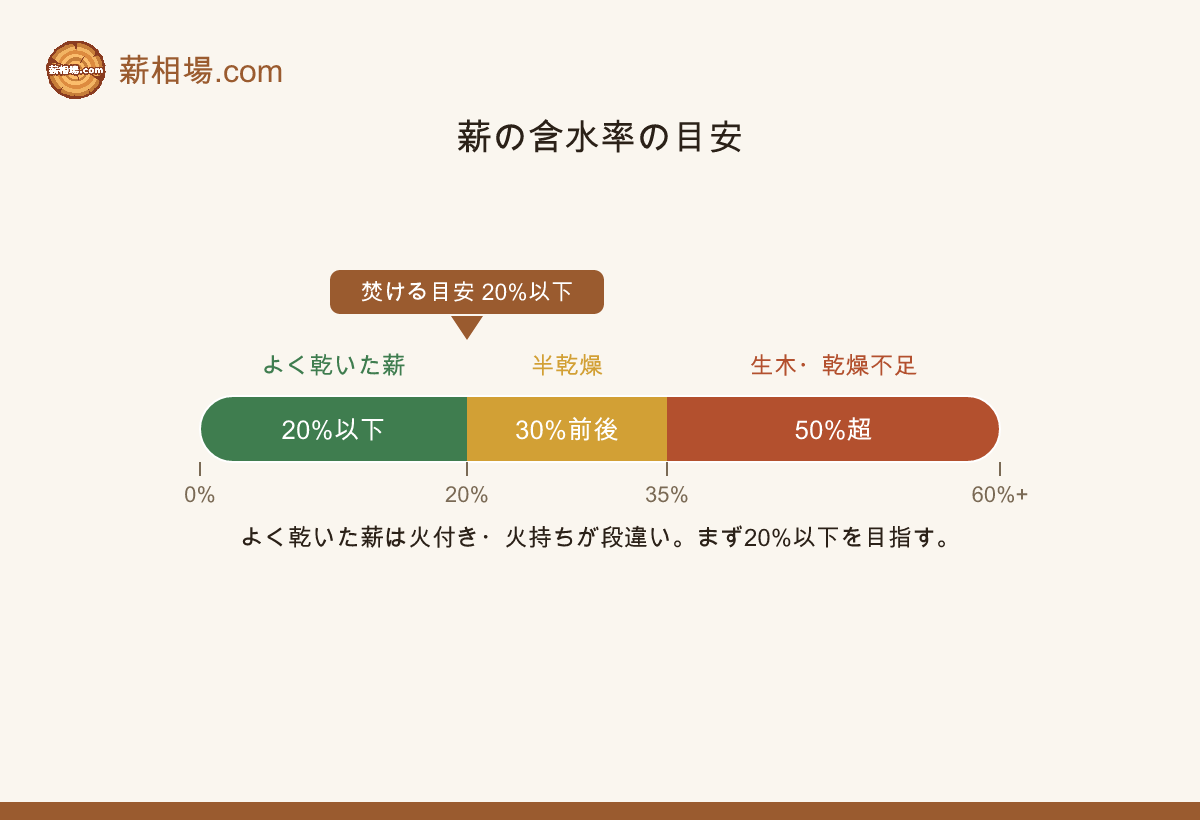 薪相場.com

薪相場.com

薪の含水率の目安

焚ける目安 20%以下

よく乾いた薪

半乾燥

生木・乾燥不足

20%以下

30%前後

50%超

0%

20%

35%

60%+

よく乾いた薪は火付き・火持ちが段違い。まず20%以下を目指す。